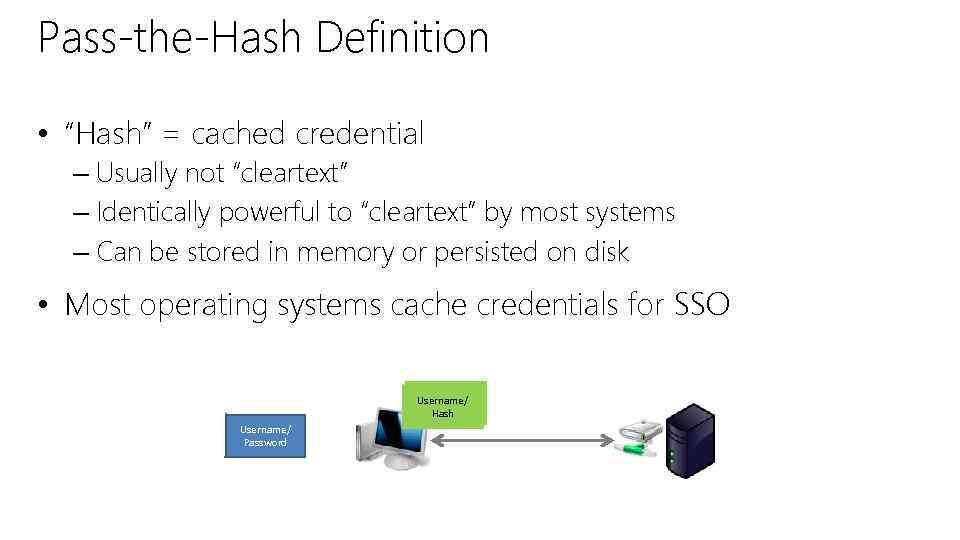 Pass-the-Hash Definition

• "Hash" = cached credential
– Usually not "cleartext"
– Identically powerful to "cleartext" by most systems
– Can be stored in memory or persisted on disk

• Most operating systems cache credentials for SSO

Username/ Password

Username/ Hash